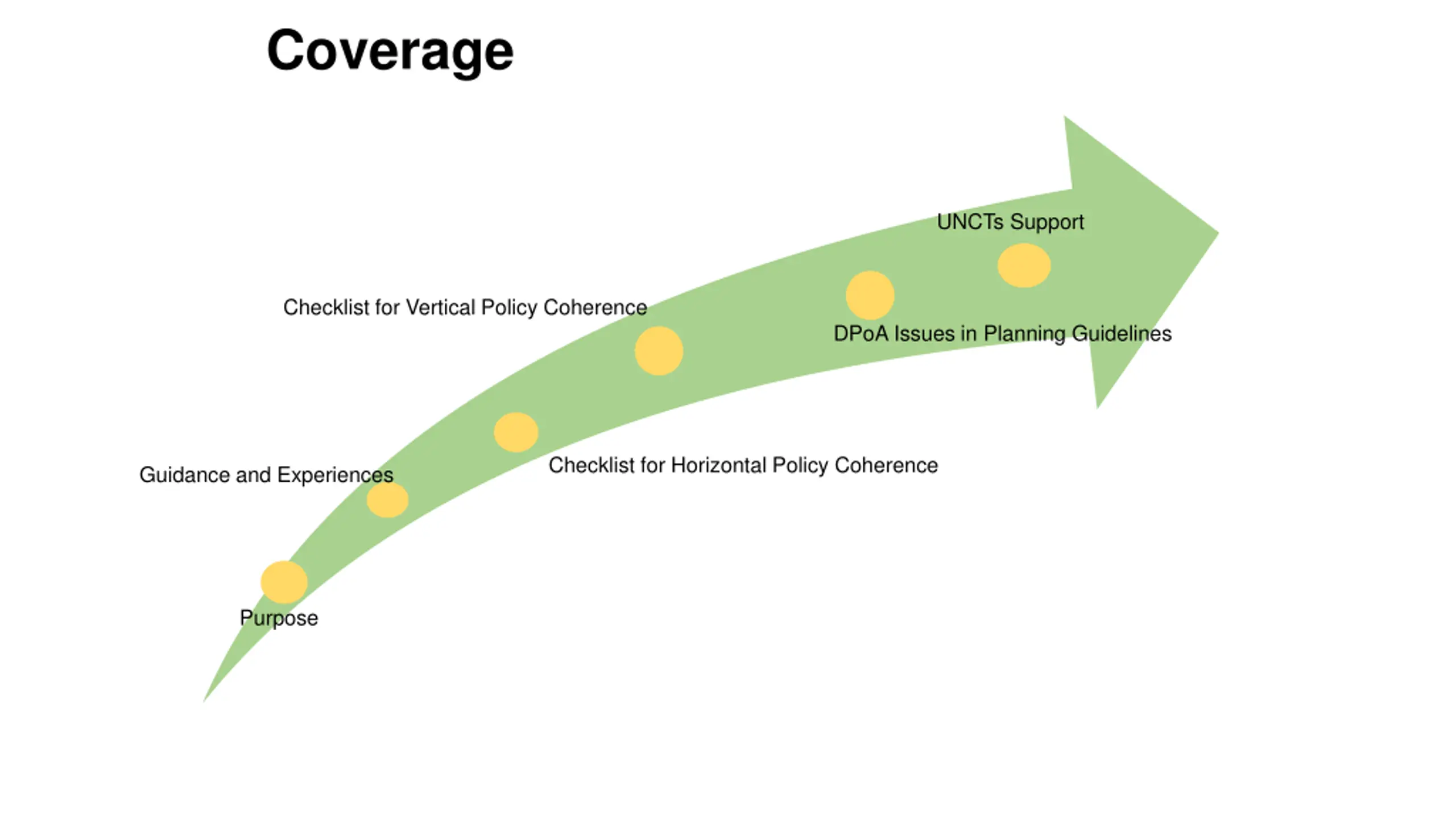 Coverage

Purpose

Guidance and Experiences

Checklist for Horizontal Policy Coherence

Checklist for Vertical Policy Coherence

DPoA Issues in Planning Guidelines

UNCTs Support